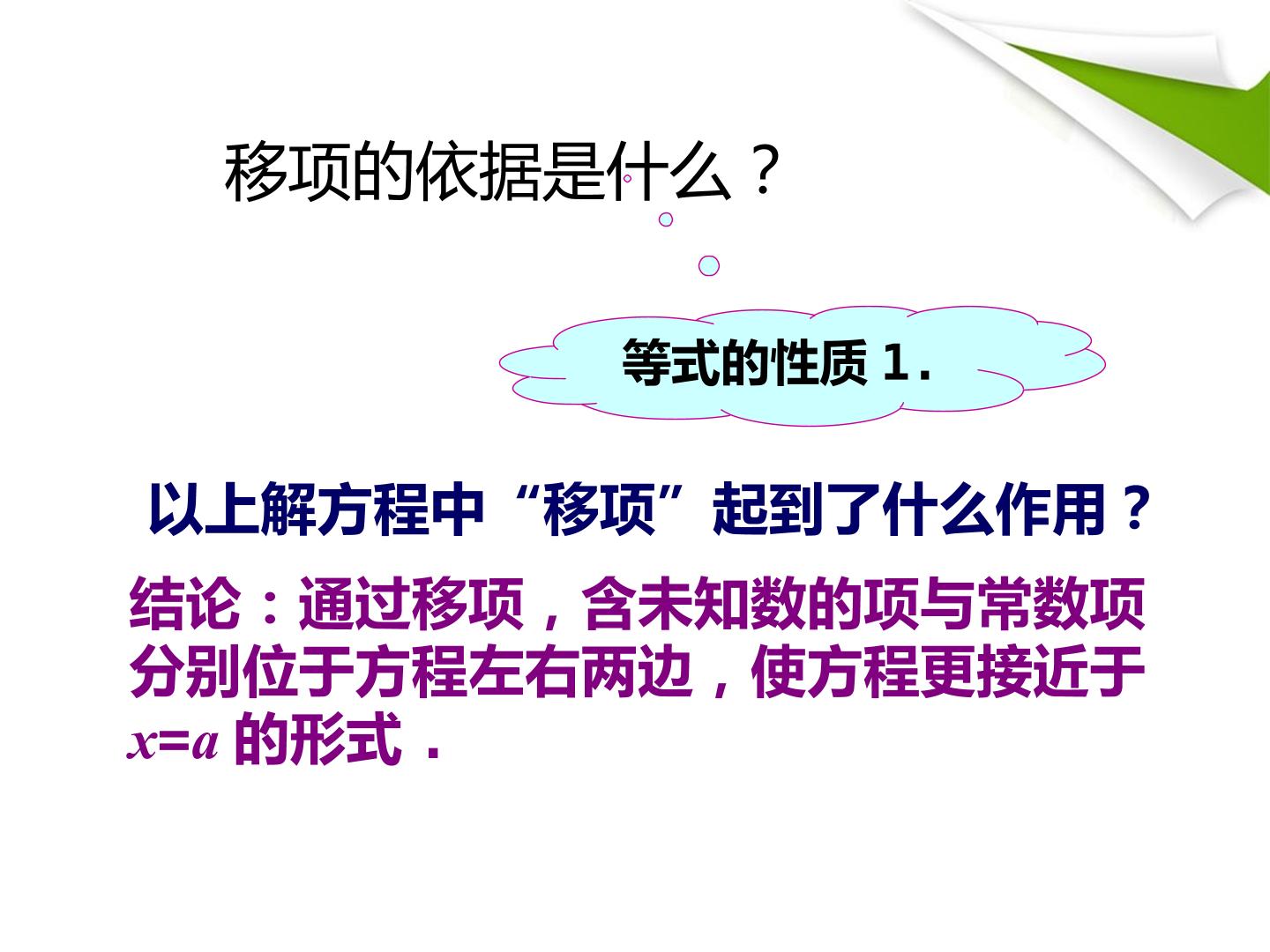 移项的依据是什么？

等式的性质1.

以上解方程中“移项”起到了什么作用？

结论：通过移项，含未知数的项与常数项分别位于方程左右两边，使方程更接近于$x=a$的形式．